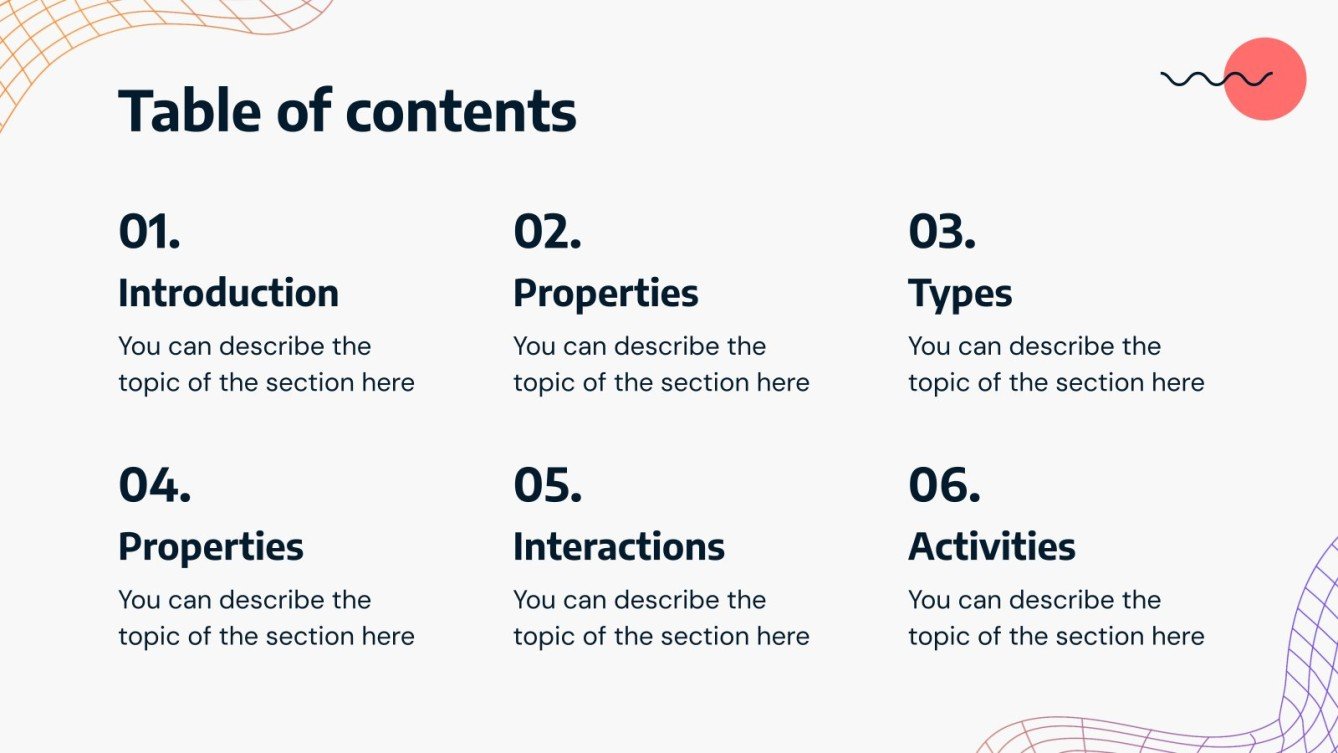 Table of contents

01.
Introduction
You can describe the topic of the section here

02.
Properties
You can describe the topic of the section here

03.
Types
You can describe the topic of the section here

04.
Properties
You can describe the topic of the section here

05.
Interactions
You can describe the topic of the section here

06.
Activities
You can describe the topic of the section here